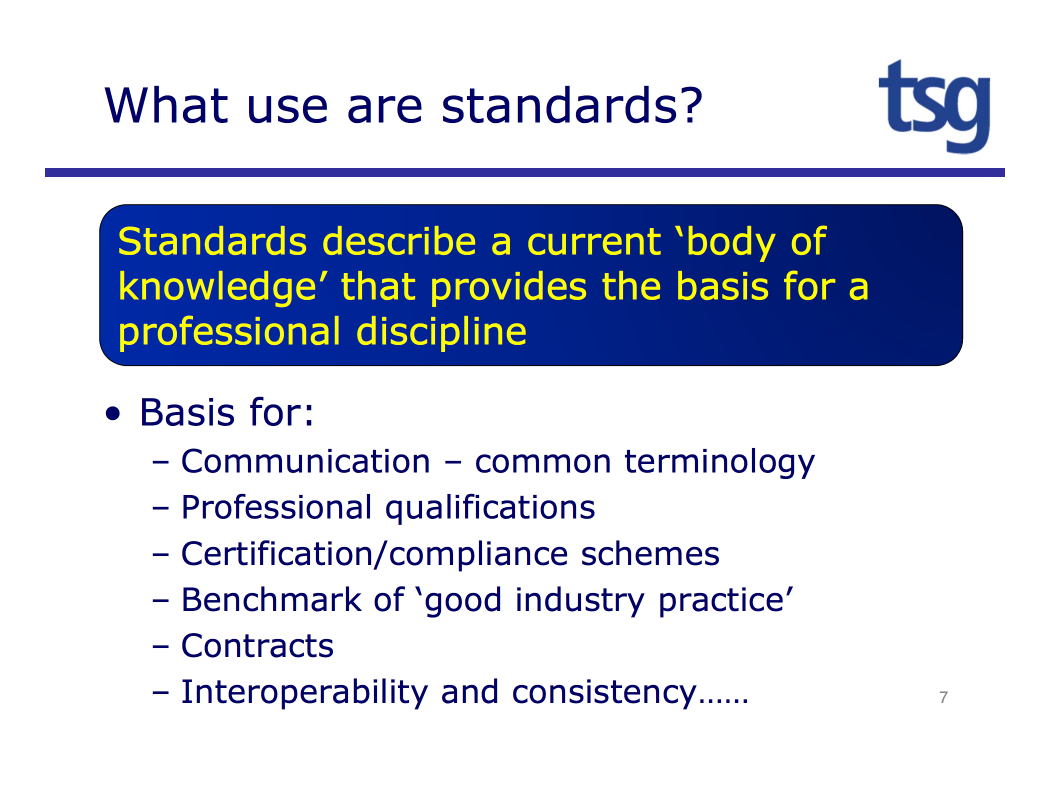 What use are standards?

tsg

Standards describe a current ‘body of knowledge’ that provides the basis for a professional discipline

• Basis for:
– Communication – common terminology
– Professional qualifications
– Certification/compliance schemes
– Benchmark of ‘good industry practice’
– Contracts
– Interoperability and consistency……

7